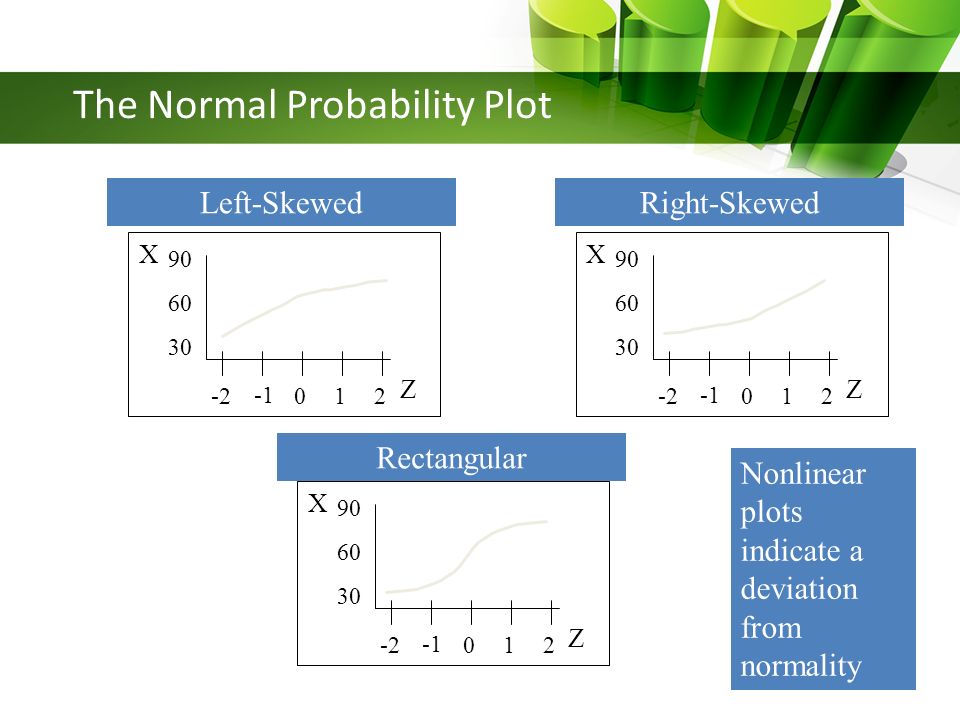 The Normal Probability Plot

Left-Skewed

X 90
60
30
-2 -1 0 1 2 Z

Right-Skewed

X 90
60
30
-2 -1 0 1 2 Z

Rectangular

X 90
60
30
-2 -1 0 1 2 Z

Nonlinear plots indicate a deviation from normality